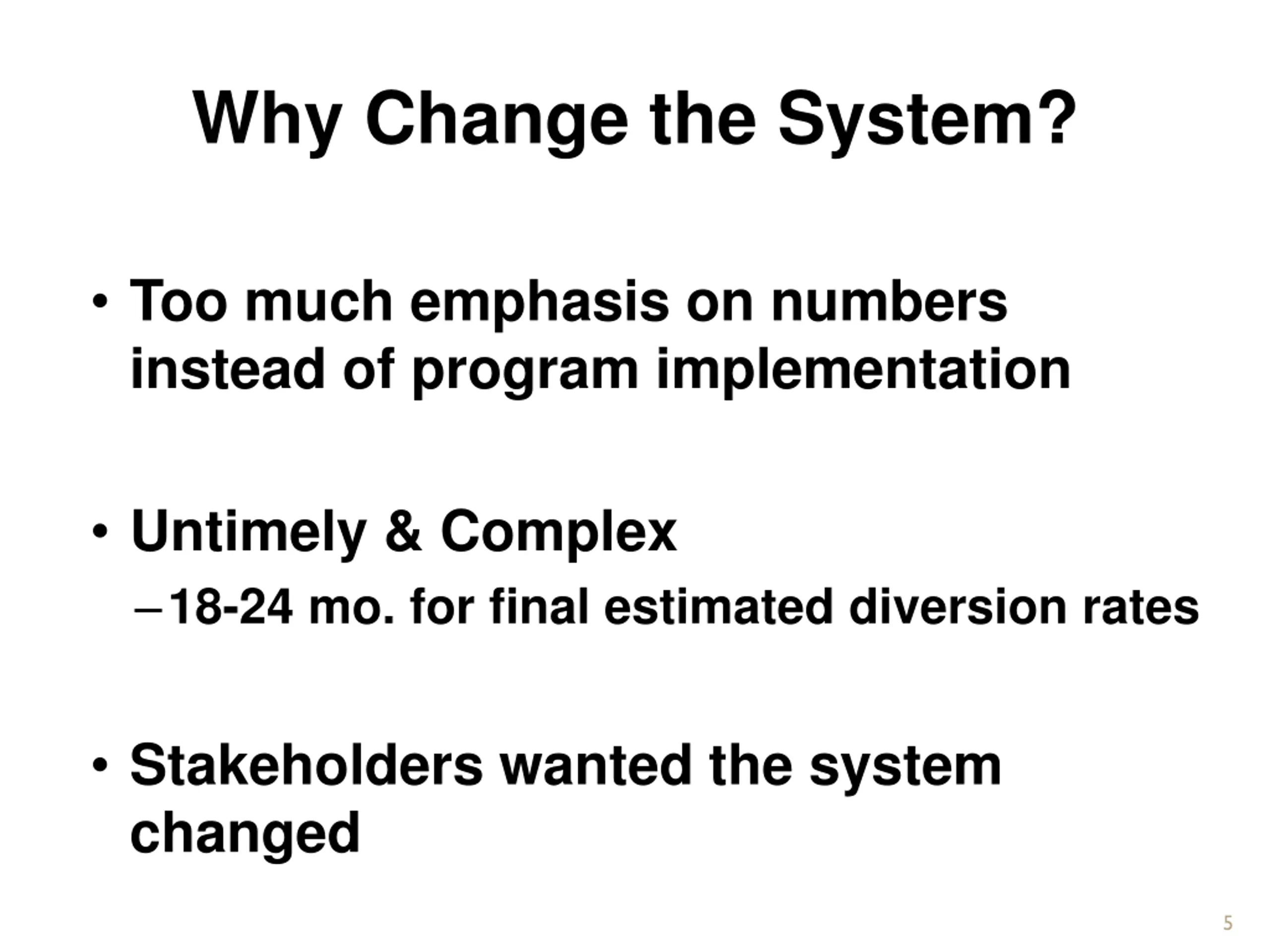 Why Change the System?

• Too much emphasis on numbers instead of program implementation

• Untimely & Complex

– 18-24 mo. for final estimated diversion rates

• Stakeholders wanted the system changed

5